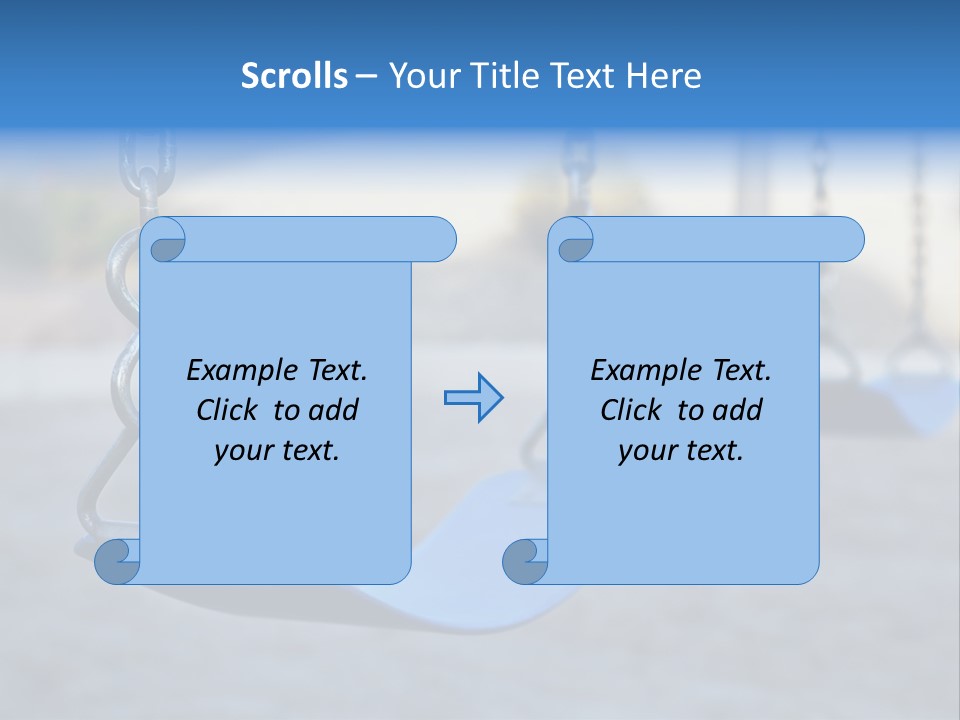 Scrolls – Your Title Text Here

Example Text. Click to add your text.

Example Text. Click to add your text.